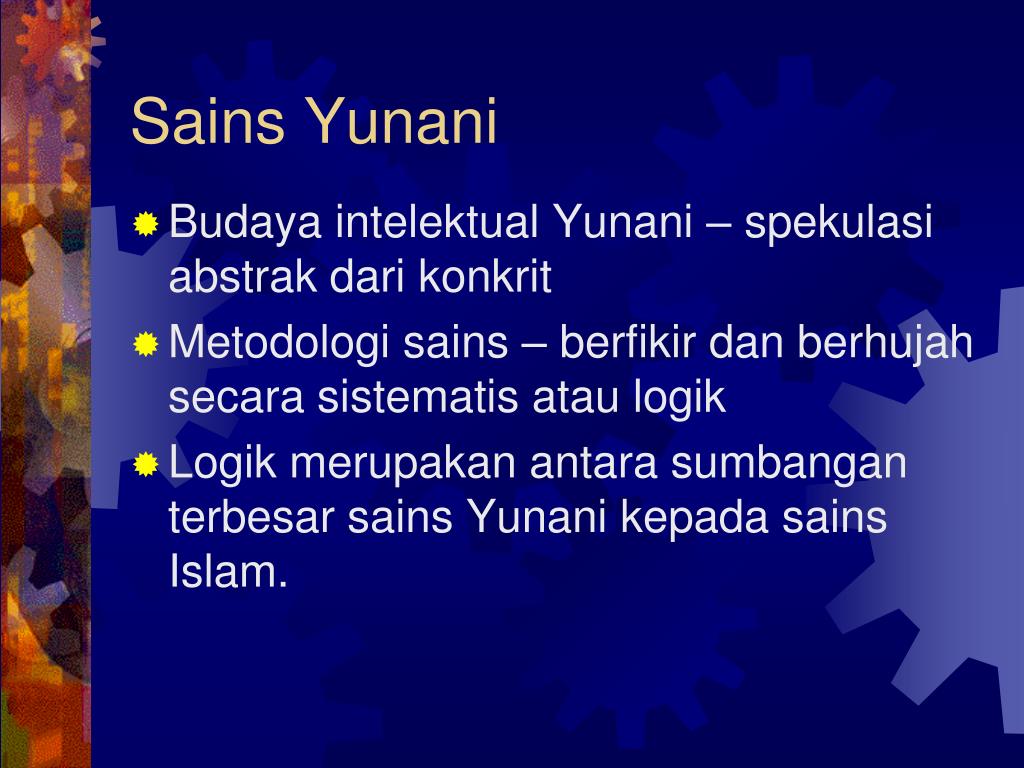 Sains Yunani

Budaya intelektual Yunani – spekulasi abstrak dari konkrit

Metodologi sains – berfikir dan berhujah secara sistematis atau logik

Logik merupakan antara sumbangan terbesar sains Yunani kepada sains Islam.